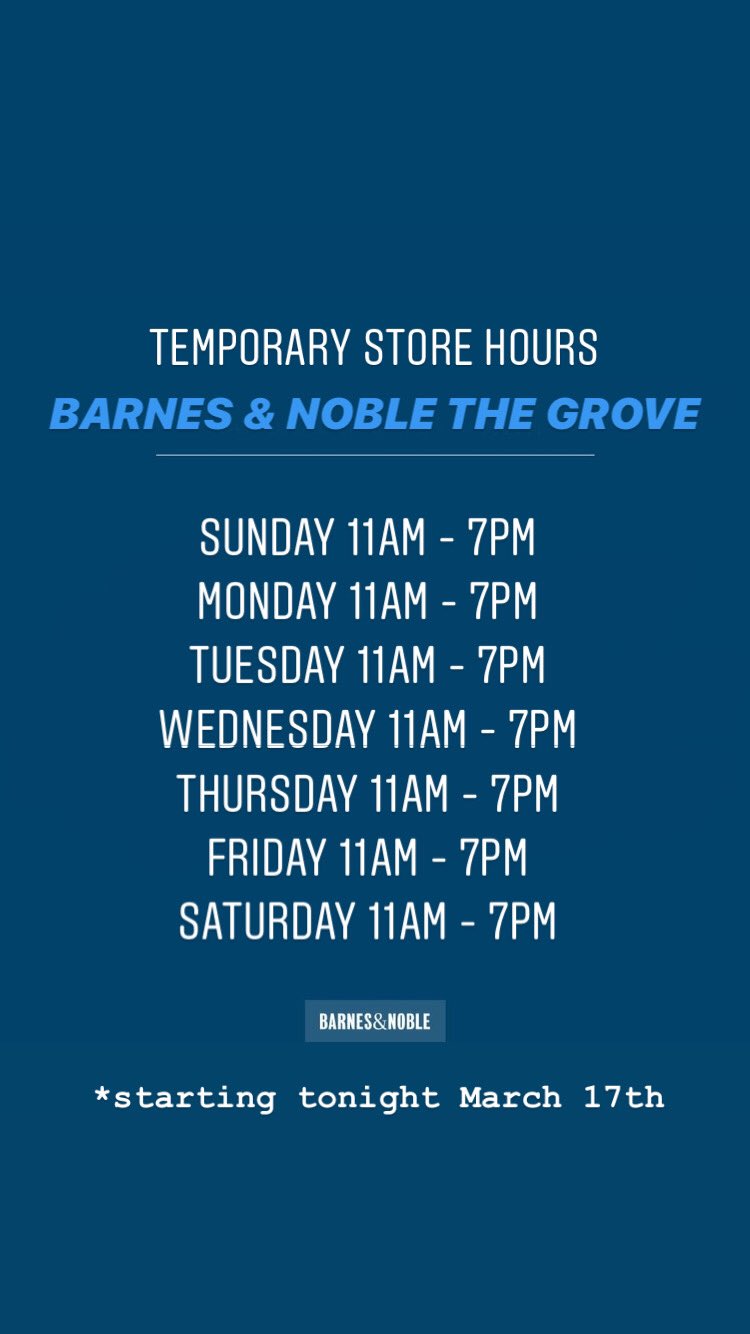 TEMPORARY STORE HOURS
BARNES & NOBLE THE GROVE

SUNDAY 11AM - 7PM
MONDAY 11AM - 7PM
TUESDAY 11AM - 7PM
WEDNESDAY 11AM - 7PM
THURSDAY 11AM - 7PM
FRIDAY 11AM - 7PM
SATURDAY 11AM - 7PM

BARNES&NOBLE

*starting tonight March 17th